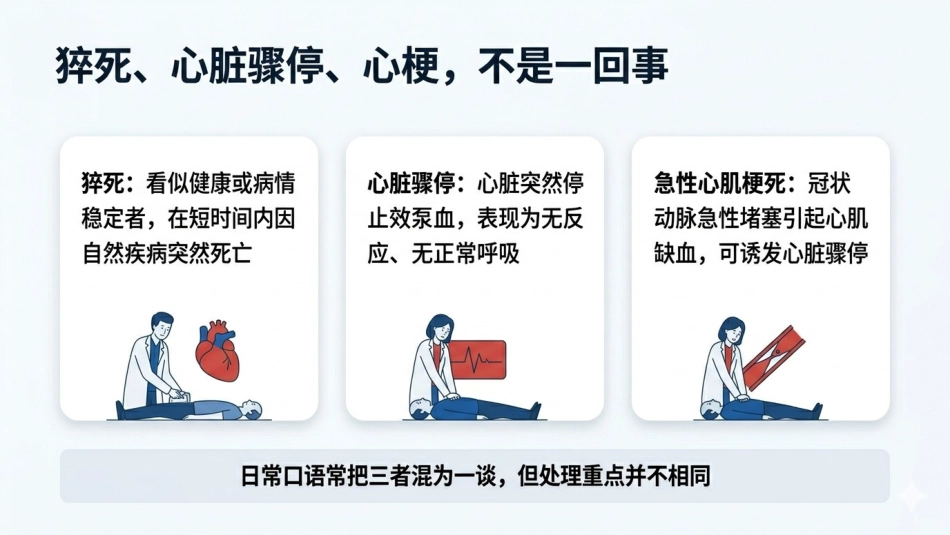 猝死、心脏骤停、心梗，不是一回事

猝死：看似健康或病情稳定者，在短时间内因自然疾病突然死亡

心脏骤停：心脏突然停止效泵血，表现为无反应、无正常呼吸

急性心肌梗死：冠状动脉急性堵塞引起心肌缺血，可诱发心脏骤停

日常口语常把三者混为一谈，但处理重点并不相同